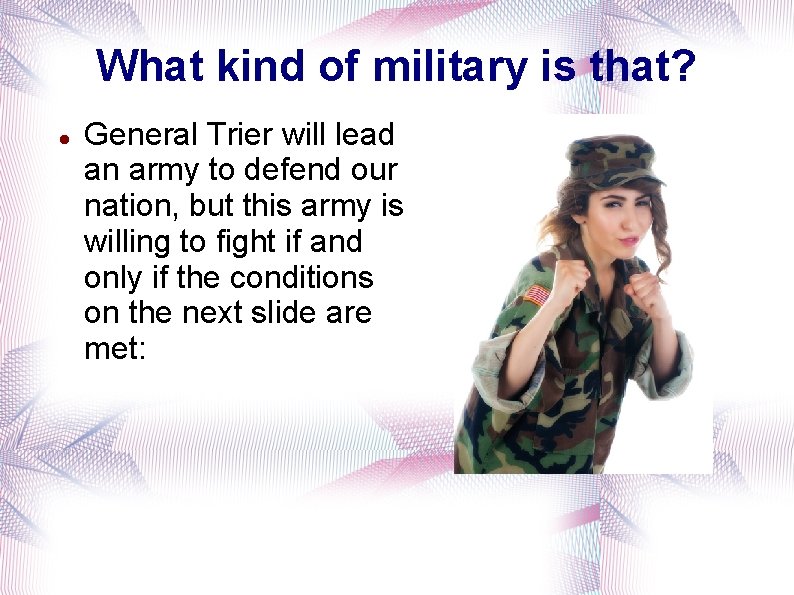 What kind of military is that?

• General Trier will lead an army to defend our nation, but this army is willing to fight if and only if the conditions on the next slide are met: